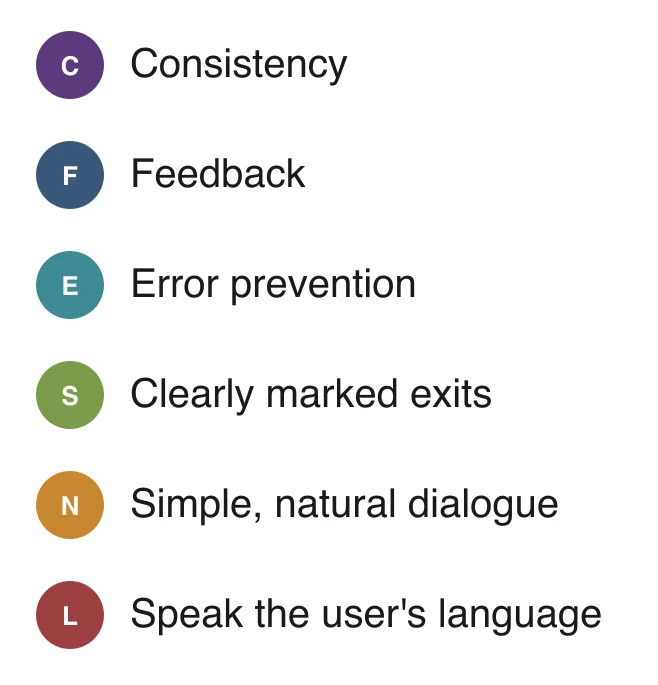 C Consistency

F Feedback

E Error prevention

S Clearly marked exits

N Simple, natural dialogue

L Speak the user's language